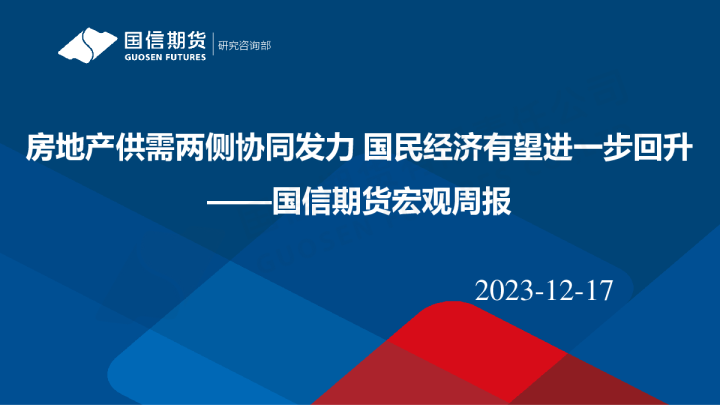 国信期货
GUOSEN FUTURES
研究咨询部

房地产供需两侧协同发力 国民经济有望进一步回升
——国信期货宏观周报

2023-12-17